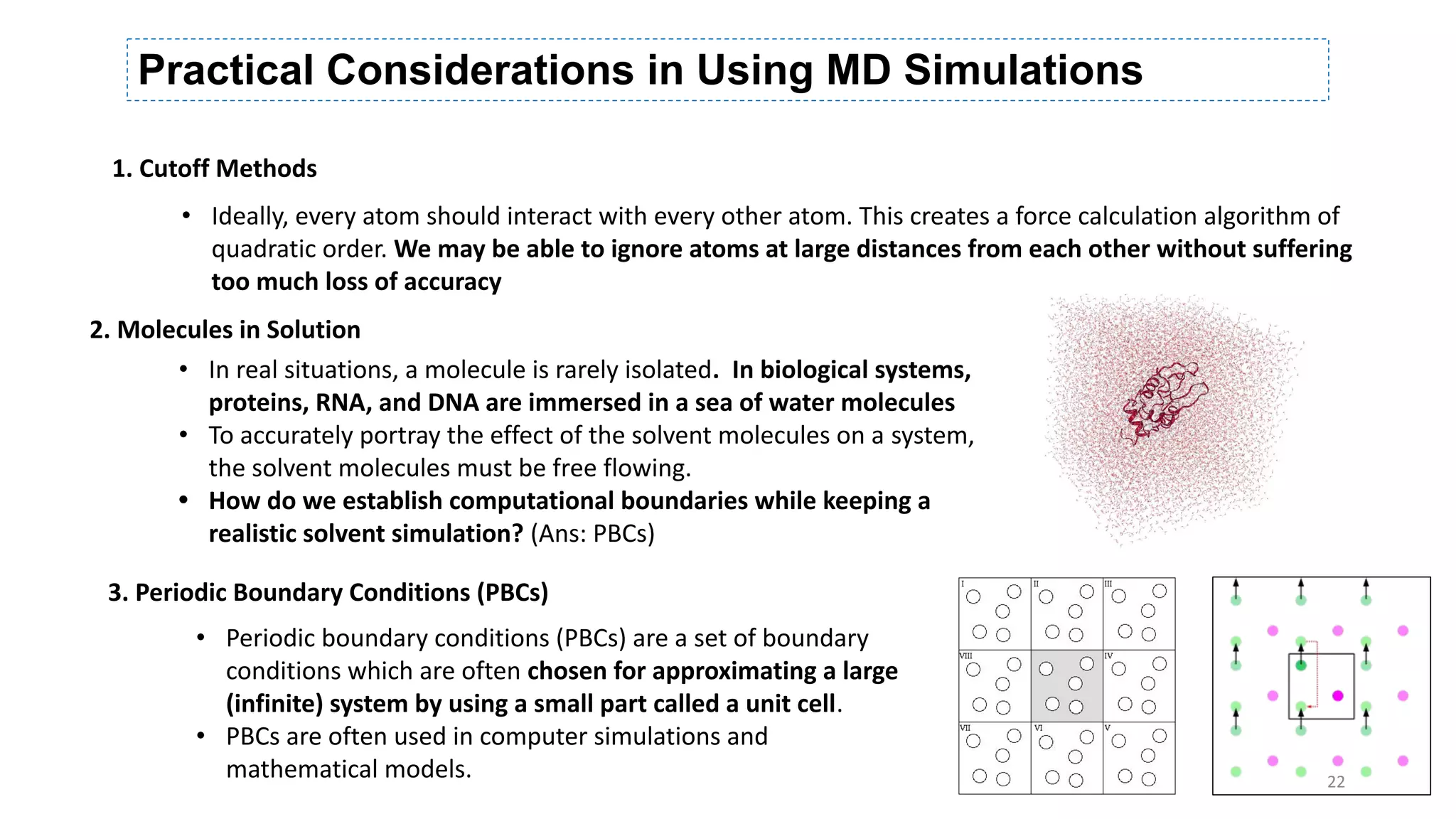 Practical Considerations in Using MD Simulations

1. Cutoff Methods

• Ideally, every atom should interact with every other atom. This creates a force calculation algorithm of quadratic order. We may be able to ignore atoms at large distances from each other without suffering too much loss of accuracy

2. Molecules in Solution

• In real situations, a molecule is rarely isolated. In biological systems, proteins, RNA, and DNA are immersed in a sea of water molecules
• To accurately portray the effect of the solvent molecules on a system, the solvent molecules must be free flowing.
• How do we establish computational boundaries while keeping a realistic solvent simulation? (Ans: PBCs)

3. Periodic Boundary Conditions (PBCs)

• Periodic boundary conditions (PBCs) are a set of boundary conditions which are often chosen for approximating a large (infinite) system by using a small part called a unit cell.
• PBCs are often used in computer simulations and mathematical models.

I II III VIII IV VII VI V

22